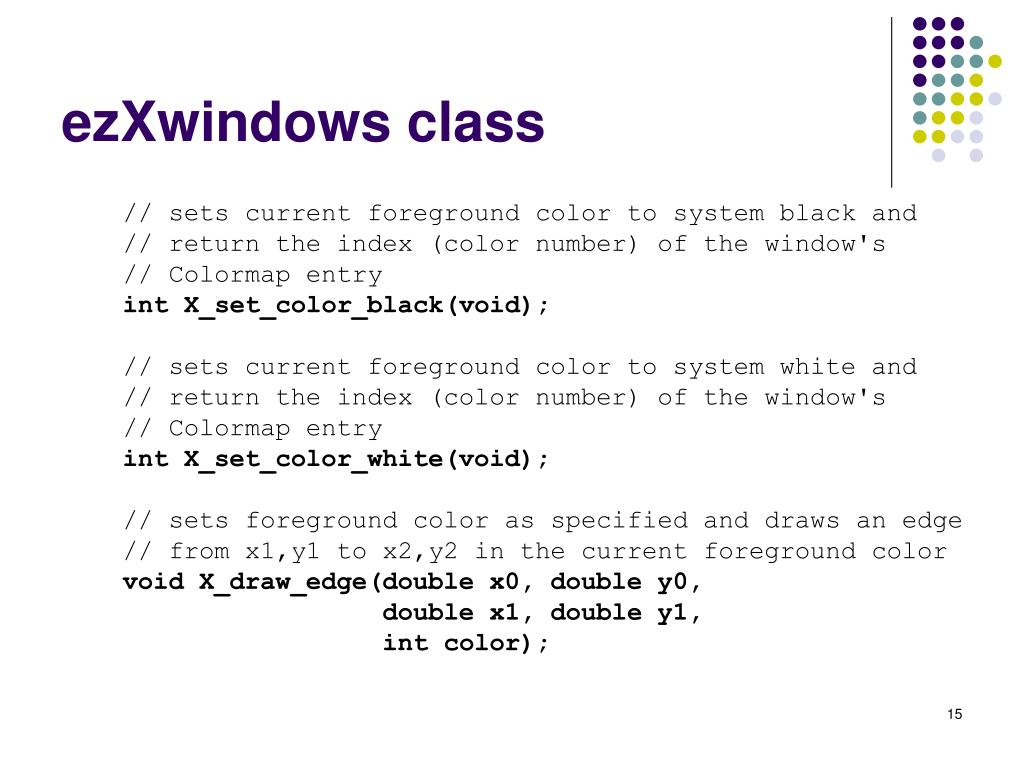 ezXwindows class

// sets current foreground color to system black and
// return the index (color number) of the window's
// Colormap entry
int X_set_color_black(void);

// sets current foreground color to system white and
// return the index (color number) of the window's
// Colormap entry
int X_set_color_white(void);

// sets foreground color as specified and draws an edge
// from x1,y1 to x2,y2 in the current foreground color
void X_draw_edge(double x0, double y0,
                 double x1, double y1,
                 int color);

15